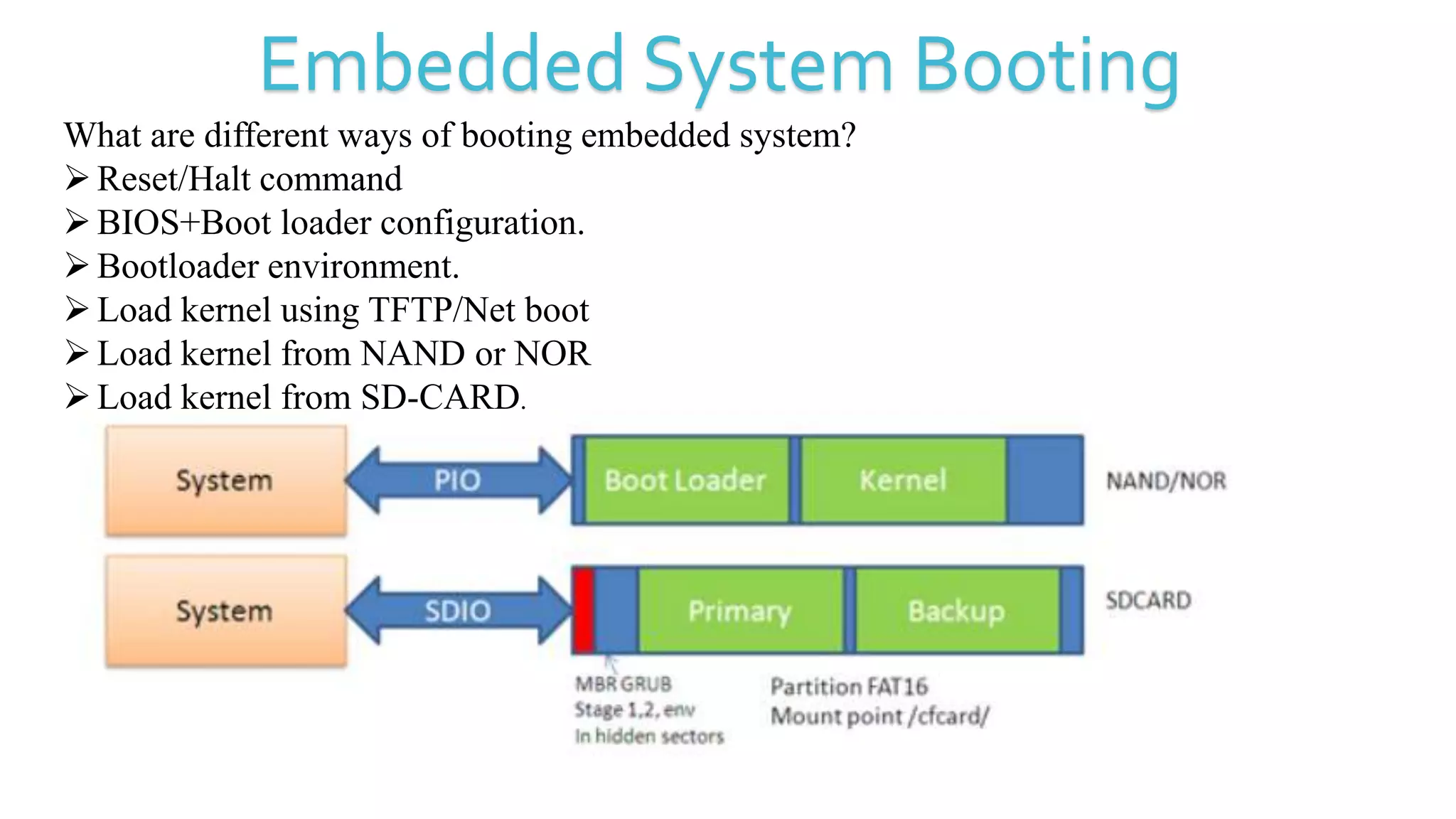 Embedded System Booting

What are different ways of booting embedded system?
➢ Reset/Halt command
➢ BIOS+Boot loader configuration.
➢ Bootloader environment.
➢ Load kernel using TFTP/Net boot
➢ Load kernel from NAND or NOR
➢ Load kernel from SD-CARD.

System
PIO
Boot Loader
Kernel
NAND/NOR

System
SDIO
Primary
Backup
SDCARD

MBR GRUB
Stage 1,2, env
In hidden sectors

Partition FAT16
Mount point /cfcard/